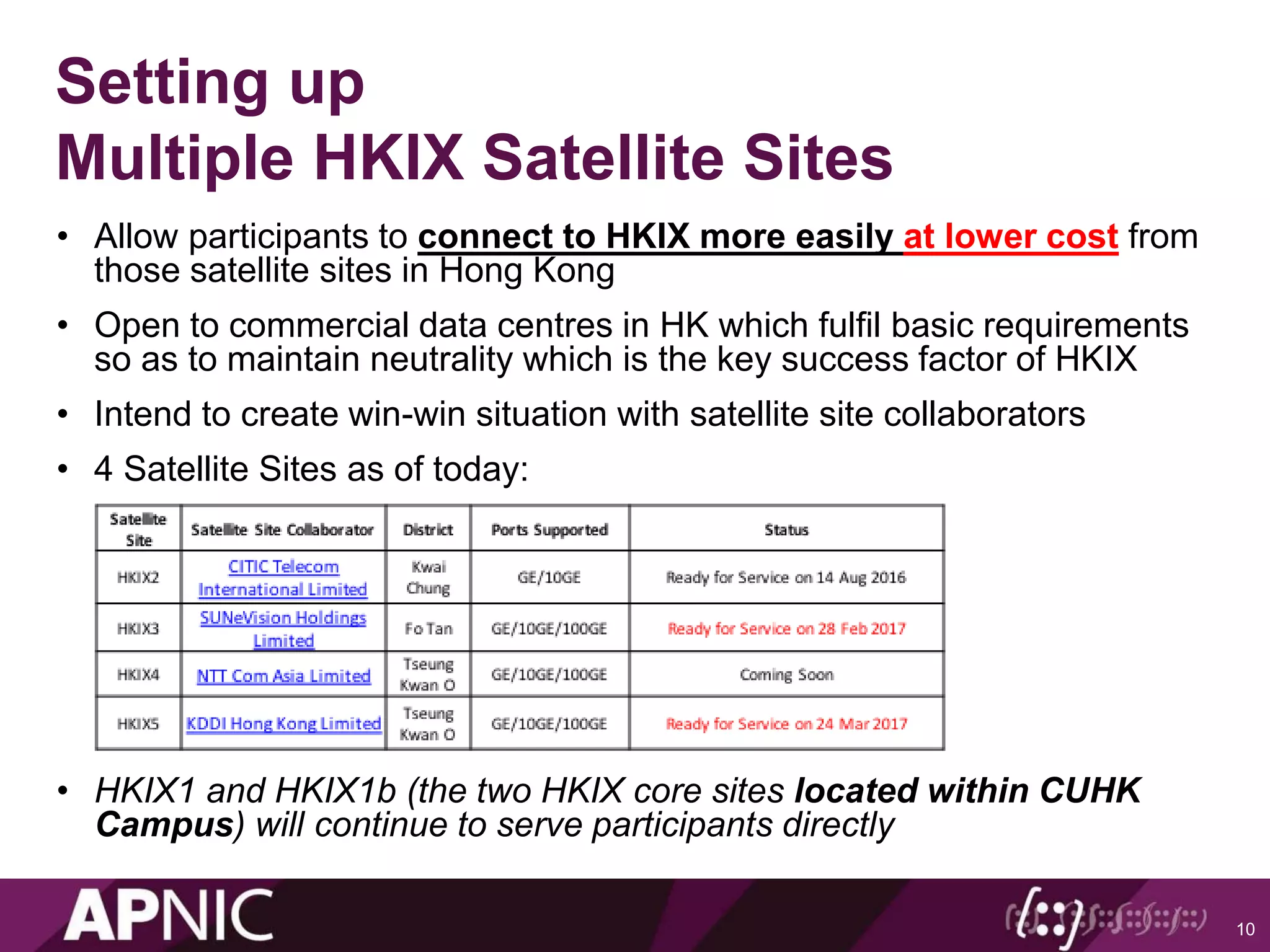 Setting up
Multiple HKIX Satellite Sites

• Allow participants to connect to HKIX more easily at lower cost from those satellite sites in Hong Kong

• Open to commercial data centres in HK which fulfil basic requirements so as to maintain neutrality which is the key success factor of HKIX

• Intend to create win-win situation with satellite site collaborators

• 4 Satellite Sites as of today:

| Satellite Site | Satellite Site Collaborator | District | Ports Supported | Status |
|---|---|---|---|---|
| HKIX2 | CITIC Telecom International Limited | Kwai Chung | GE/10GE | Ready for Service on 14 Aug 2016 |
| HKIX3 | SUNeVision Holdings Limited | Fo Tan | GE/10GE/100GE | Ready for Service on 28 Feb 2017 |
| HKIX4 | NTT Com Asia Limited | Tseung Kwan O | GE/10GE/100GE | Coming Soon |
| HKIX5 | KDDI Hong Kong Limited | Tseung Kwan O | GE/10GE/100GE | Ready for Service on 24 Mar 2017 |

• HKIX1 and HKIX1b (the two HKIX core sites located within CUHK Campus) will continue to serve participants directly

APNIC

10